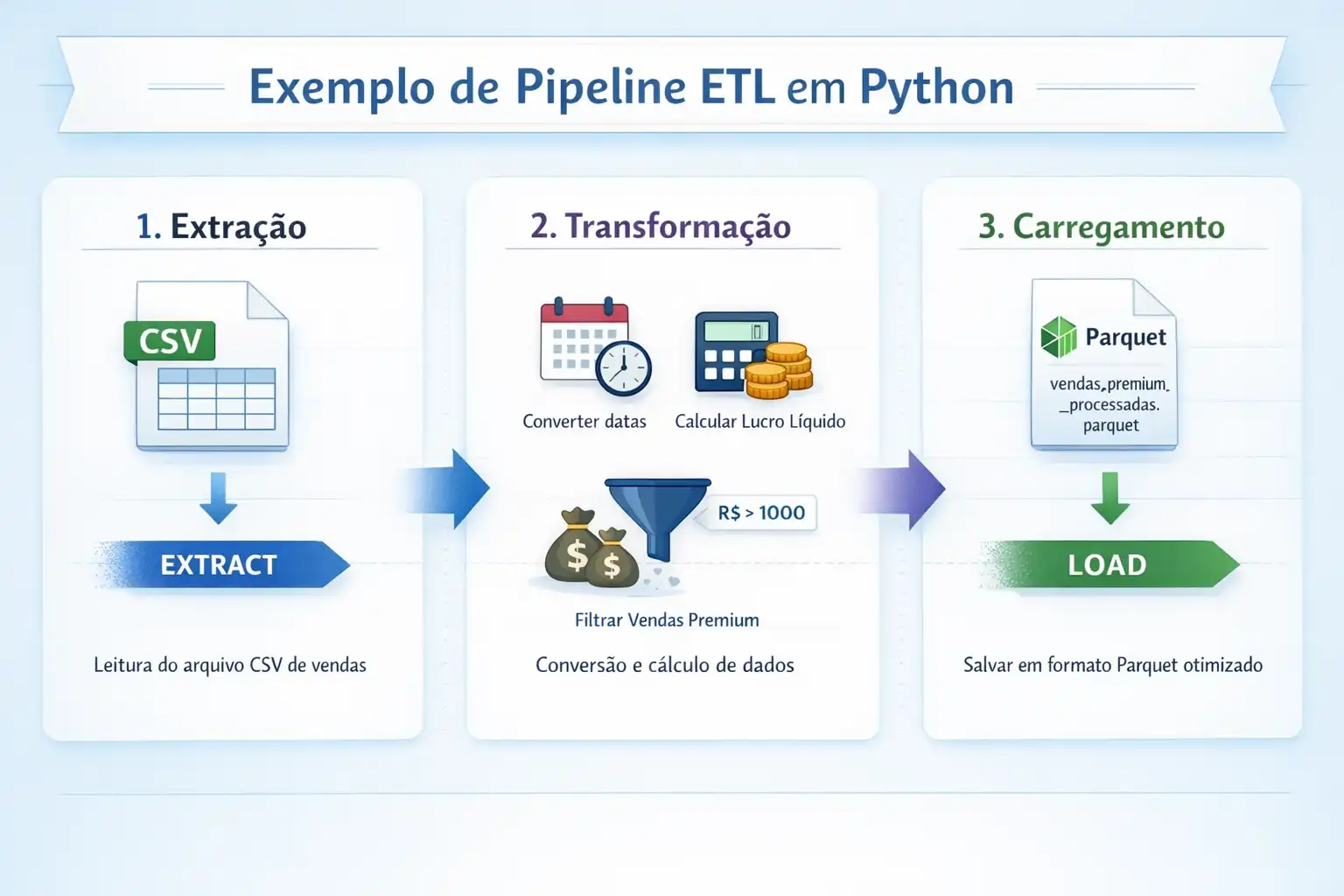 Exemplo de Pipeline ETL em Python

1. Extração

CSV

EXTRACT

Leitura do arquivo CSV de vendas

2. Transformação

Converter datas

Calcular Lucro Líquido

R$ > 1000

Filtrar Vendas Premium

Conversão e cálculo de dados

3. Carregamento

Parquet

vendas_premium_ _processadas. parquet

LOAD

Salvar em formato Parquet otimizado